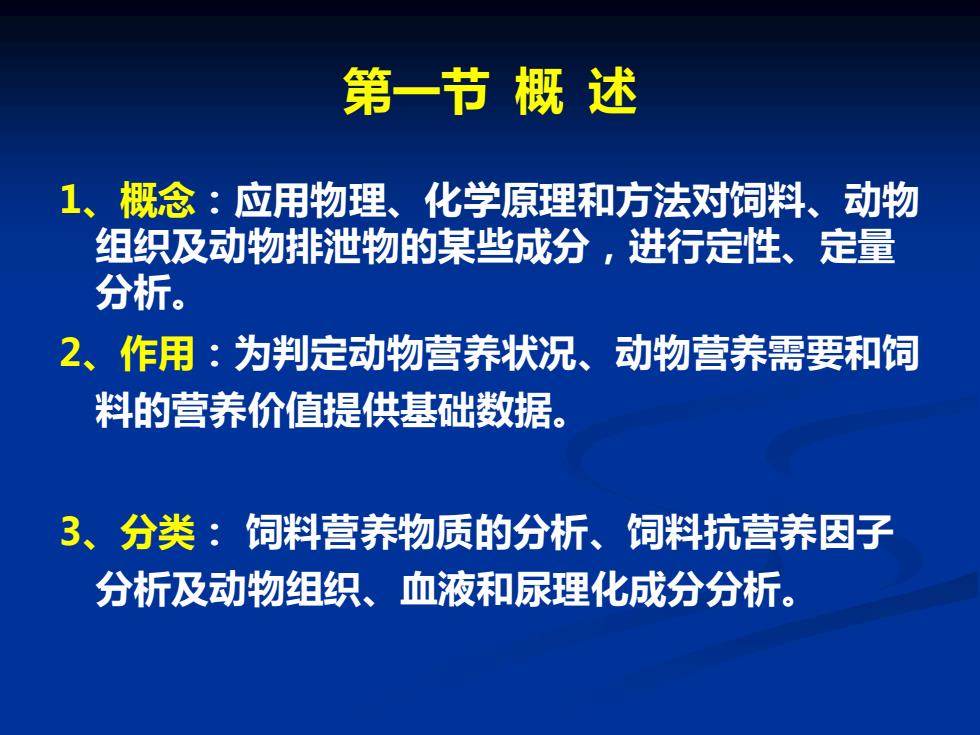 第一节 概 述

1、概念：应用物理、化学原理和方法对饲料、动物组织及动物排泄物的某些成分，进行定性、定量分析。

2、作用：为判定动物营养状况、动物营养需要和饲料的营养价值提供基础数据。

3、分类： 饲料营养物质的分析、饲料抗营养因子分析及动物组织、血液和尿理化成分分析。